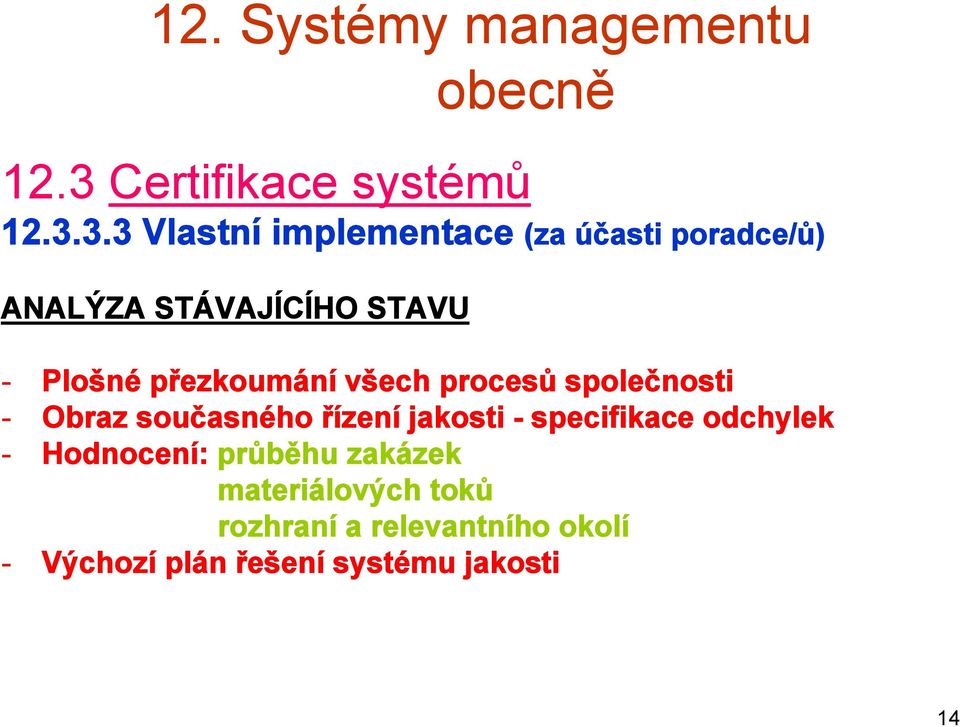 12. Systémy managementu obecně

12.3 Certifikace systémů

12.3.3.3 Vlastní implementace (za účasti poradce/ů)

ANALÝZA STÁVAJÍCÍHO STAVU

- Plošné přezkoumání všech procesů společnosti
- Obraz současného řízení jakosti - specifikace odchylek
- Hodnocení: průběhu zakázek
materiálových toků
rozhraní a relevantního okolí
- Výchozí plán řešení systému jakosti

14